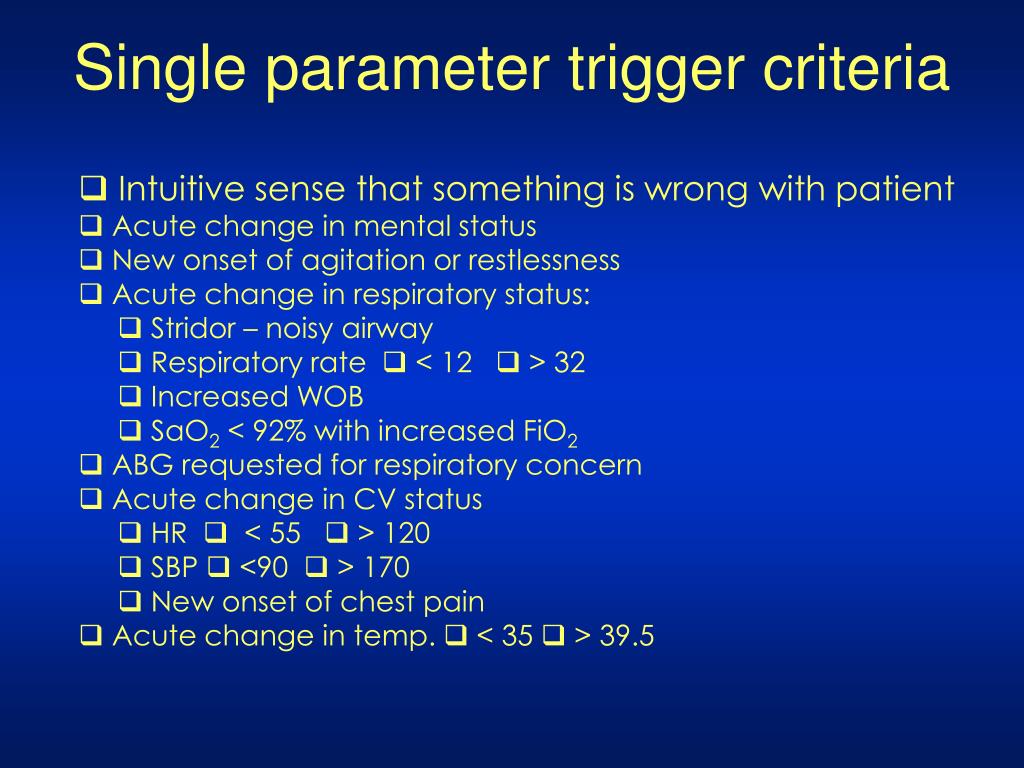 Single parameter trigger criteria

❑ Intuitive sense that something is wrong with patient
❑ Acute change in mental status
❑ New onset of agitation or restlessness
❑ Acute change in respiratory status:
❑ Stridor – noisy airway
❑ Respiratory rate ❑ < 12 ❑ > 32
❑ Increased WOB
❑ $SaO_2$ < 92% with increased $FiO_2$
❑ ABG requested for respiratory concern
❑ Acute change in CV status
❑ HR ❑ < 55 ❑ > 120
❑ SBP ❑ <90 ❑ > 170
❑ New onset of chest pain
❑ Acute change in temp. ❑ < 35 ❑ > 39.5